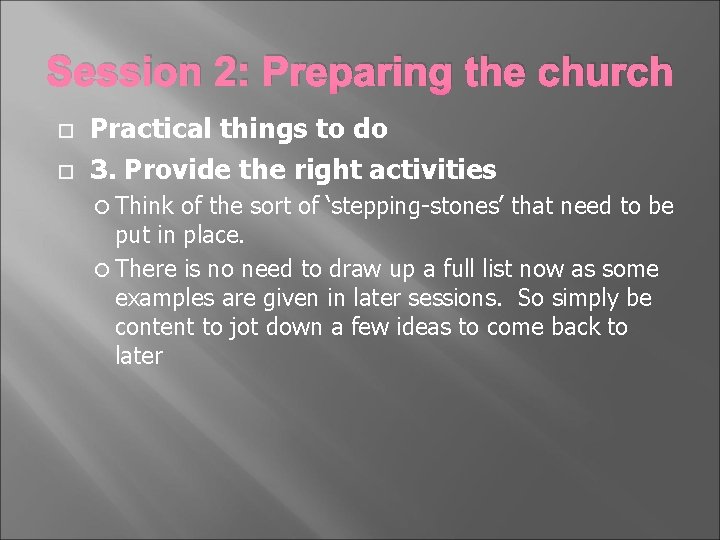 Session 2: Preparing the church

Practical things to do

3. Provide the right activities

Think of the sort of ‘stepping-stones’ that need to be put in place.

There is no need to draw up a full list now as some examples are given in later sessions. So simply be content to jot down a few ideas to come back to later